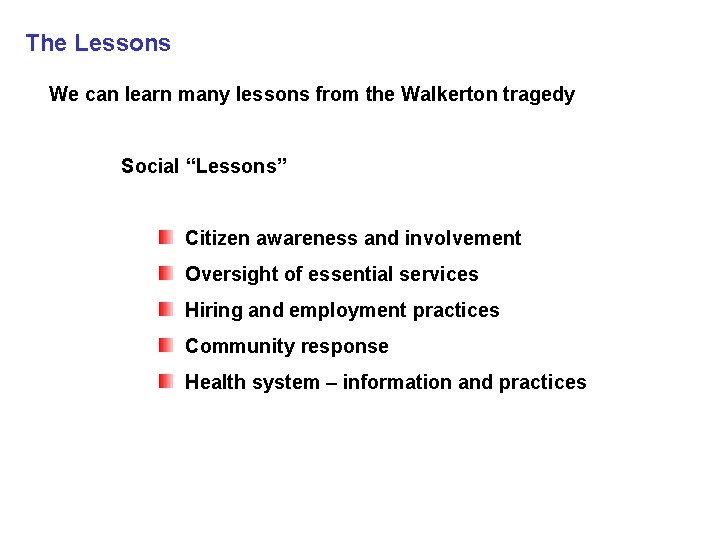 The Lessons

We can learn many lessons from the Walkerton tragedy

Social "Lessons"

• Citizen awareness and involvement
• Oversight of essential services
• Hiring and employment practices
• Community response
• Health system – information and practices